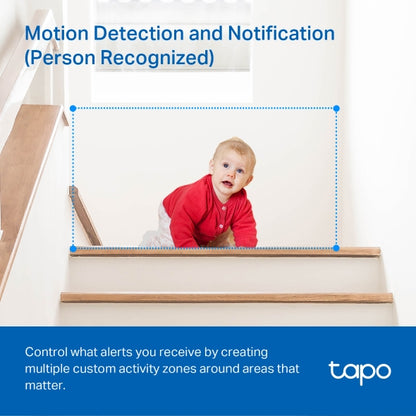 Motion Detection and Notification (Person Recognized)

Control what alerts you receive by creating multiple custom activity zones around areas that matter.

tapo